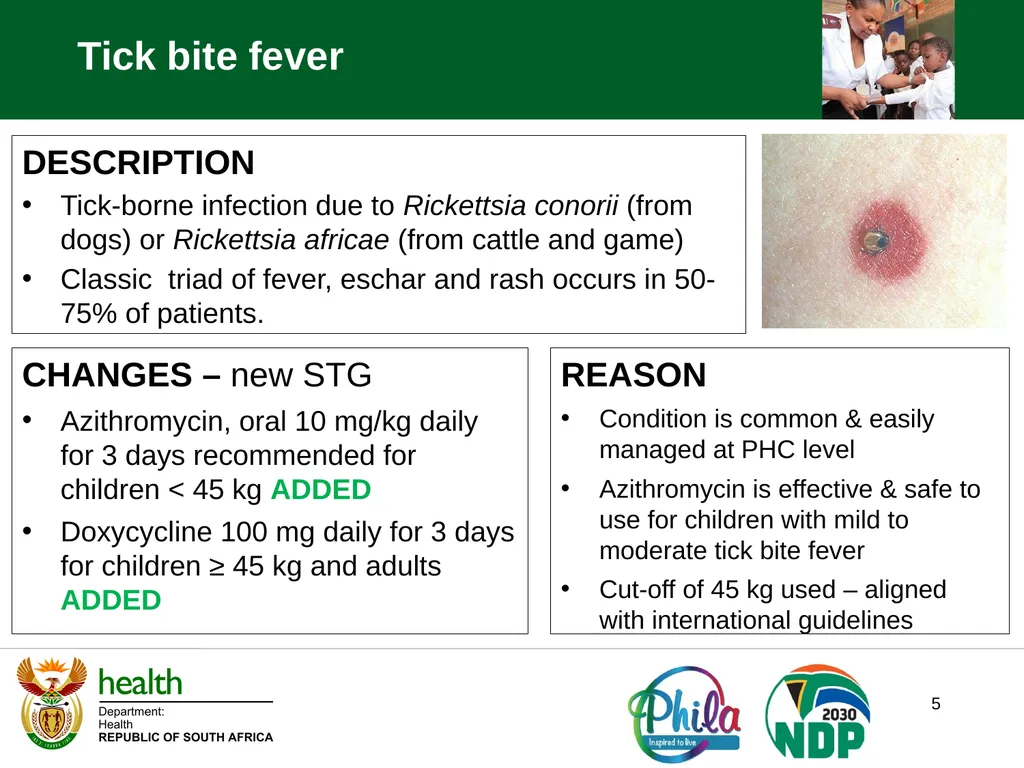 Tick bite fever

DESCRIPTION

• Tick-borne infection due to Rickettsia conorii (from dogs) or Rickettsia africae (from cattle and game)
• Classic triad of fever, eschar and rash occurs in 50-75% of patients.

CHANGES – new STG

• Azithromycin, oral 10 mg/kg daily for 3 days recommended for children < 45 kg ADDED
• Doxycycline 100 mg daily for 3 days for children ≥ 45 kg and adults ADDED

REASON

• Condition is common & easily managed at PHC level
• Azithromycin is effective & safe to use for children with mild to moderate tick bite fever
• Cut-off of 45 kg used – aligned with international guidelines

health
Department:
Health
REPUBLIC OF SOUTH AFRICA

Phila
Inspired to live

2030
NDP

5